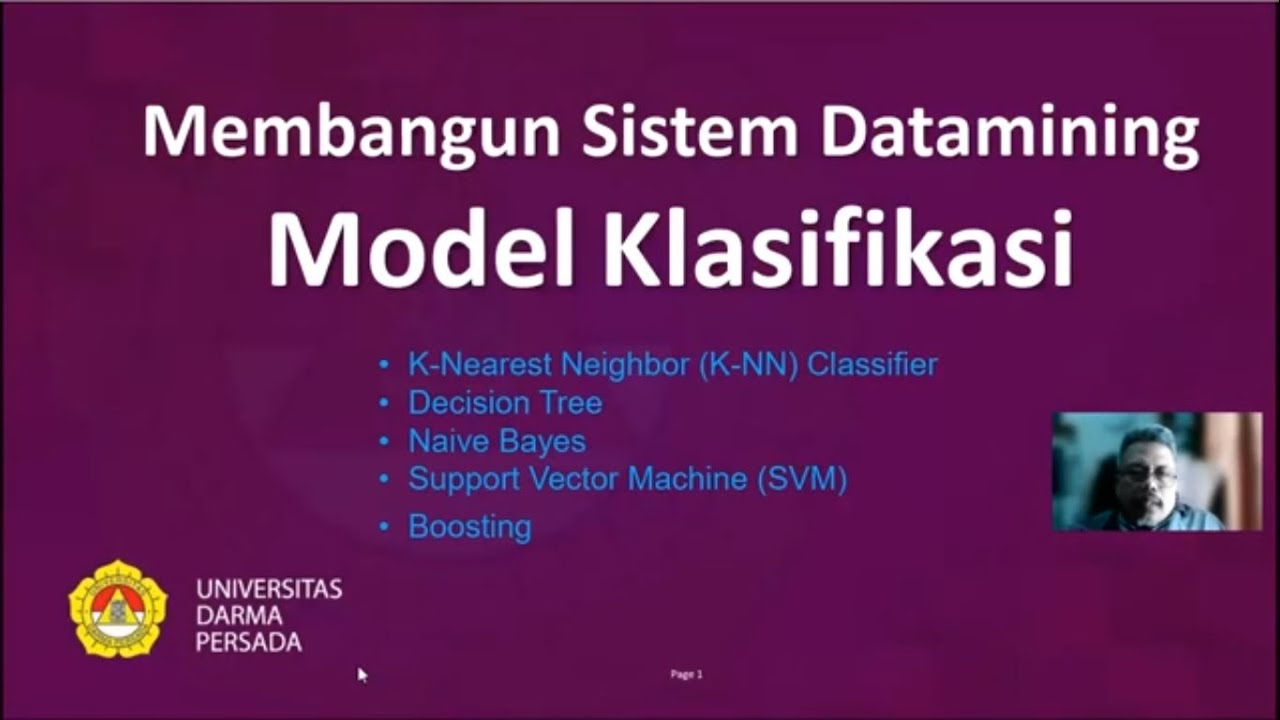 Membangun Sistem Datamining

Model Klasifikasi

• K-Nearest Neighbor (K-NN) Classifier
• Decision Tree
• Naive Bayes
• Support Vector Machine (SVM)
• Boosting

UNIVERSITAS
DARMA
PERSADA

Page 1